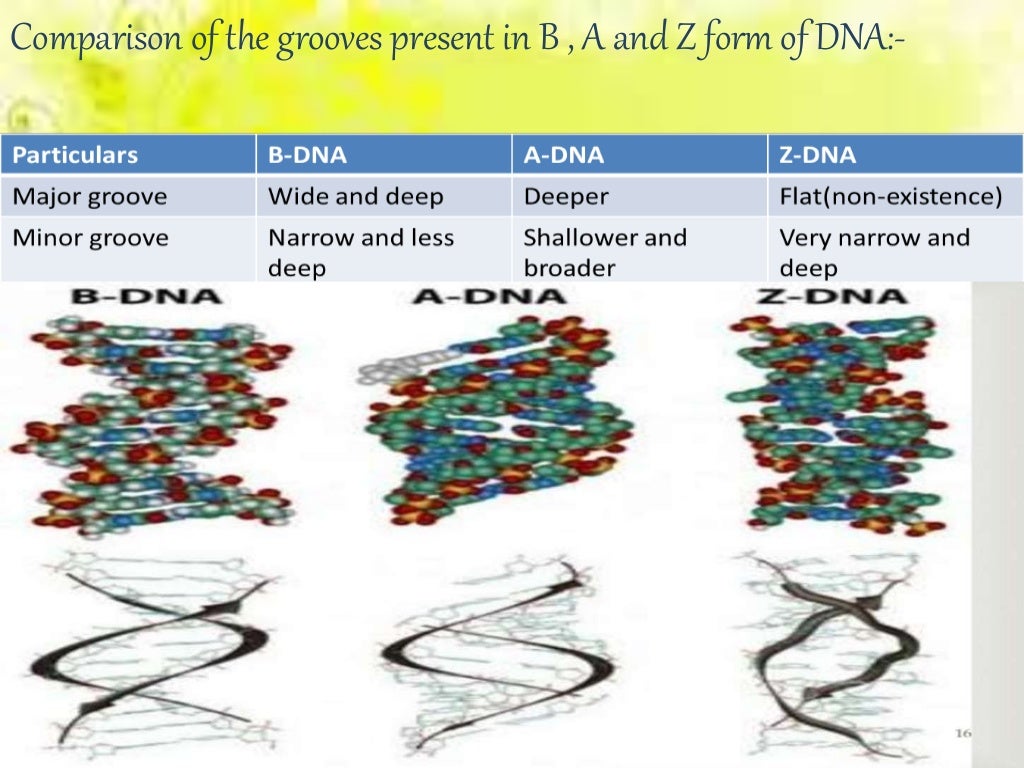 Comparison of the grooves present in B , A and Z form of DNA:-

| Particulars | B-DNA | A-DNA | Z-DNA |
|---|---|---|---|
| Major groove | Wide and deep | Deeper | Flat(non-existence) |
| Minor groove | Narrow and less deep | Shallower and broader | Very narrow and deep |

B-DNA A-DNA Z-DNA

16